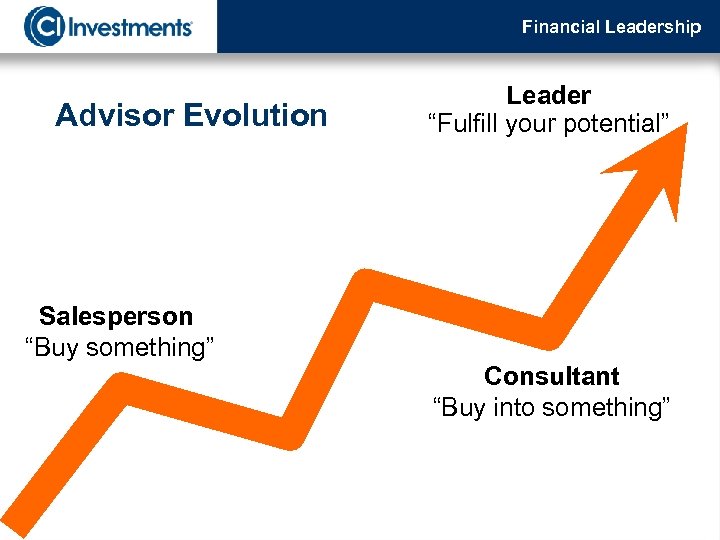 CI Investments

Financial Leadership

Advisor Evolution

Leader
“Fulfill your potential”

Salesperson
“Buy something”

Consultant
“Buy into something”